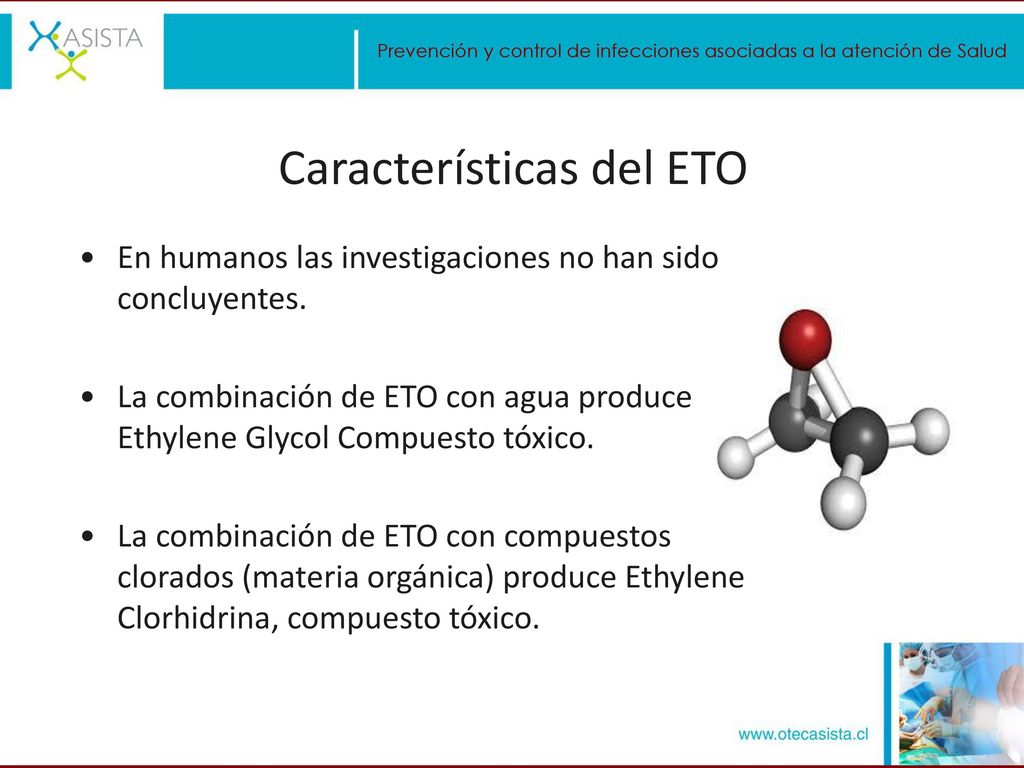 ASISTA

Prevención y control de infecciones asociadas a la atención de Salud

Características del ETO

• En humanos las investigaciones no han sido concluyentes.

• La combinación de ETO con agua produce Ethylene Glycol Compuesto tóxico.

• La combinación de ETO con compuestos clorados (materia orgánica) produce Ethylene Clorhidrina, compuesto tóxico.

www.otecasista.cl